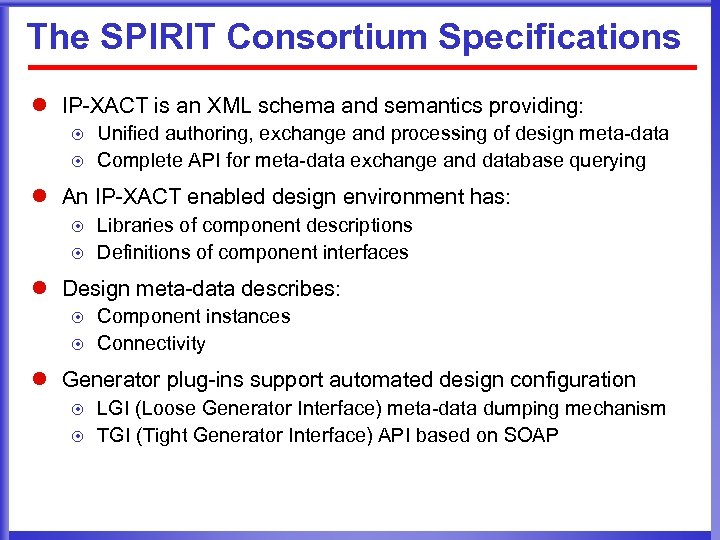 The SPIRIT Consortium Specifications

- IP-XACT is an XML schema and semantics providing:
  - Unified authoring, exchange and processing of design meta-data
  - Complete API for meta-data exchange and database querying
- An IP-XACT enabled design environment has:
  - Libraries of component descriptions
  - Definitions of component interfaces
- Design meta-data describes:
  - Component instances
  - Connectivity
- Generator plug-ins support automated design configuration
  - LGI (Loose Generator Interface) meta-data dumping mechanism
  - TGI (Tight Generator Interface) API based on SOAP